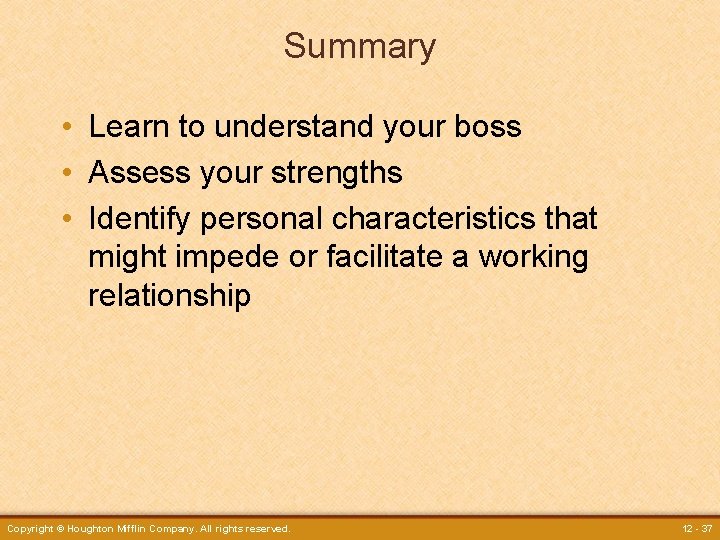 Summary

• Learn to understand your boss
• Assess your strengths
• Identify personal characteristics that might impede or facilitate a working relationship

Copyright © Houghton Mifflin Company. All rights reserved.

12 - 37